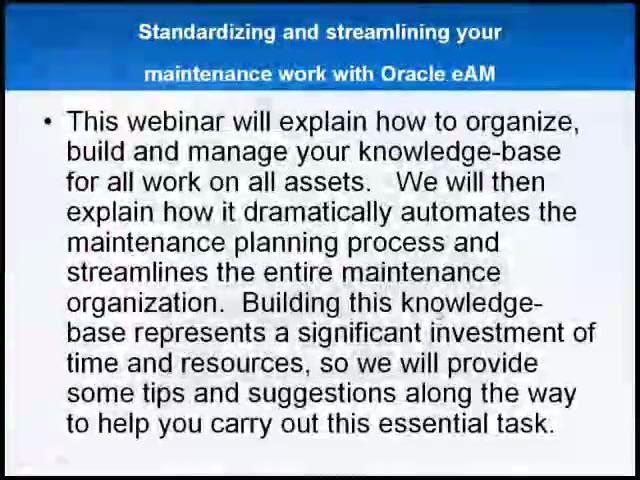 Standardizing and streamlining your maintenance work with Oracle eAM

• This webinar will explain how to organize, build and manage your knowledge-base for all work on all assets. We will then explain how it dramatically automates the maintenance planning process and streamlines the entire maintenance organization. Building this knowledge-base represents a significant investment of time and resources, so we will provide some tips and suggestions along the way to help you carry out this essential task.